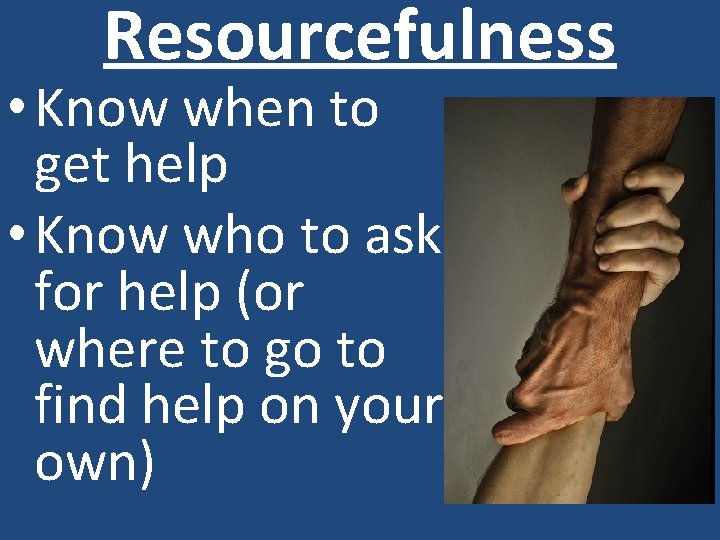 Resourcefulness

• Know when to get help
• Know who to ask for help (or where to go to find help on your own)